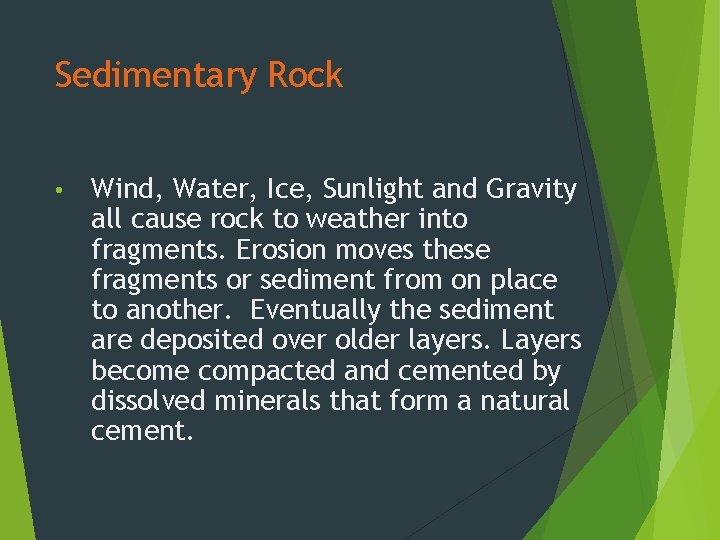 Sedimentary Rock

• Wind, Water, Ice, Sunlight and Gravity all cause rock to weather into fragments. Erosion moves these fragments or sediment from on place to another. Eventually the sediment are deposited over older layers. Layers become compacted and cemented by dissolved minerals that form a natural cement.